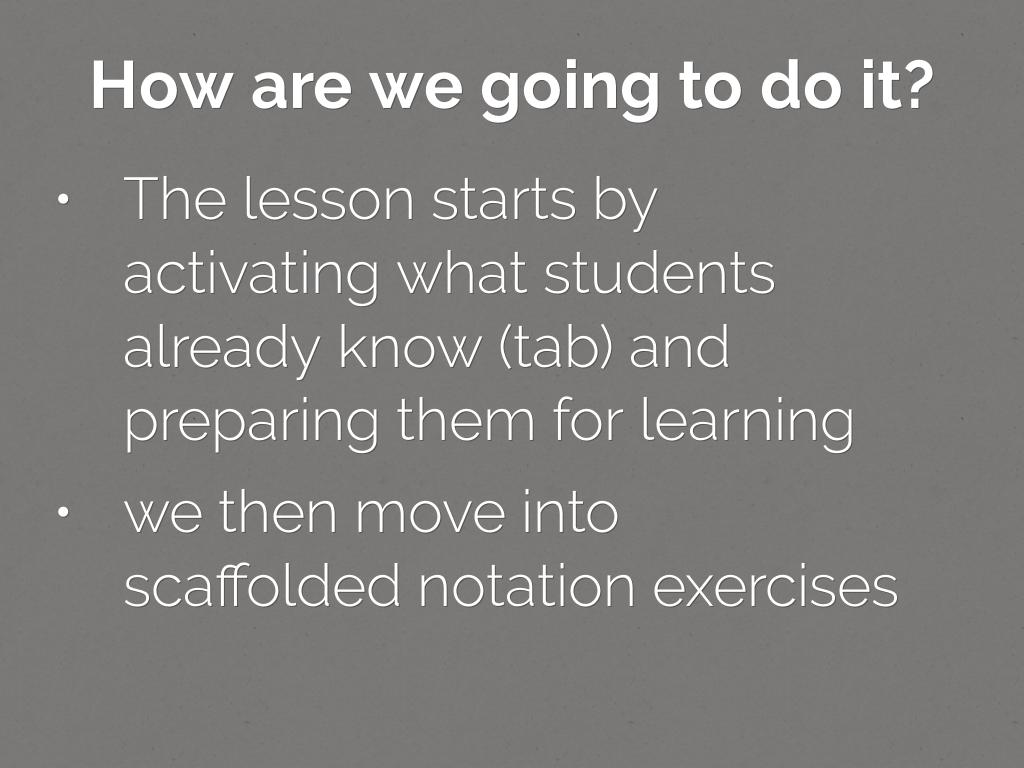 How are we going to do it?

• The lesson starts by activating what students already know (tab) and preparing them for learning

• we then move into scaffolded notation exercises